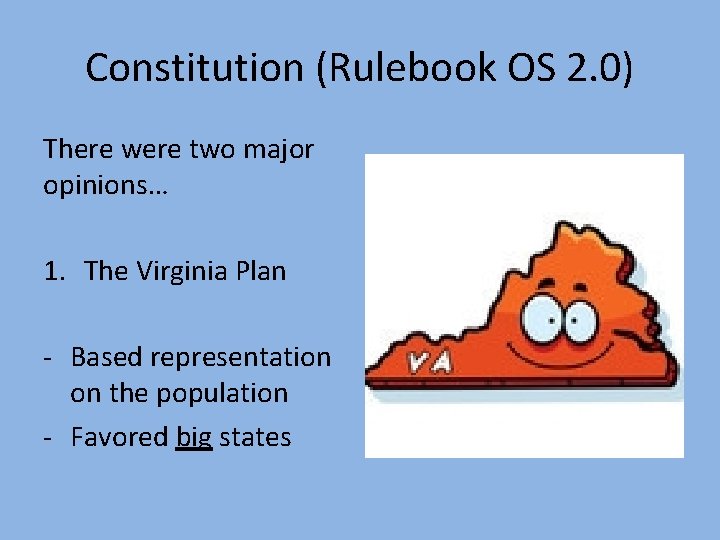 Constitution (Rulebook OS 2.0)

There were two major opinions…

1. The Virginia Plan

- Based representation on the population
- Favored big states

VA